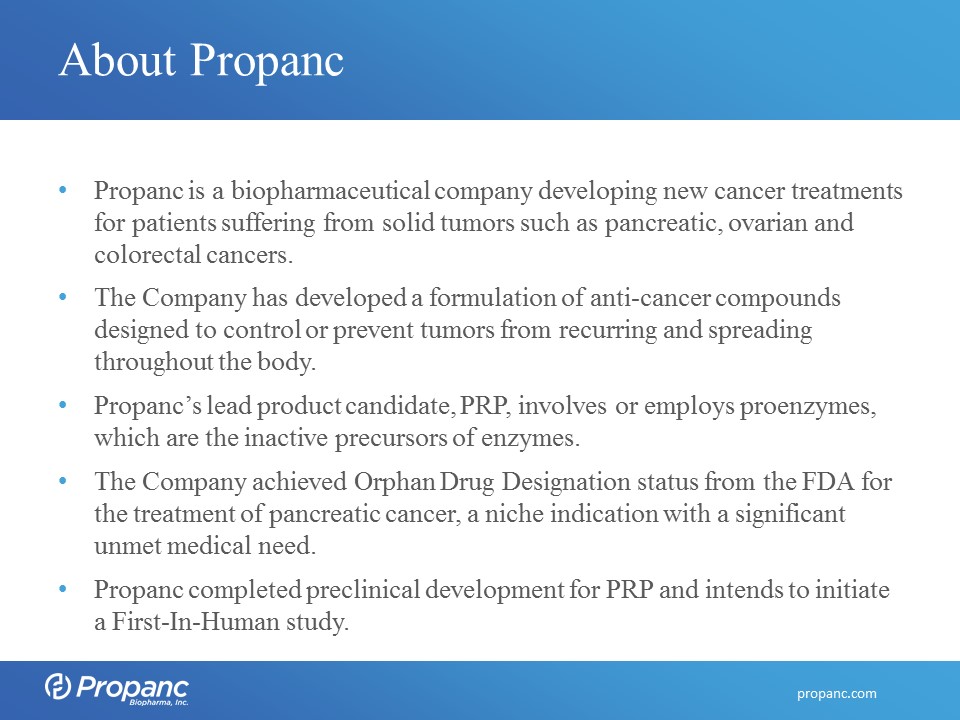 About Propanc

• Propanc is a biopharmaceutical company developing new cancer treatments for patients suffering from solid tumors such as pancreatic, ovarian and colorectal cancers.

• The Company has developed a formulation of anti-cancer compounds designed to control or prevent tumors from recurring and spreading throughout the body.

• Propanc's lead product candidate, PRP, involves or employs proenzymes, which are the inactive precursors of enzymes.

• The Company achieved Orphan Drug Designation status from the FDA for the treatment of pancreatic cancer, a niche indication with a significant unmet medical need.

• Propanc completed preclinical development for PRP and intends to initiate a First-In-Human study.

Propanc Biopharma, Inc.

propanc.com